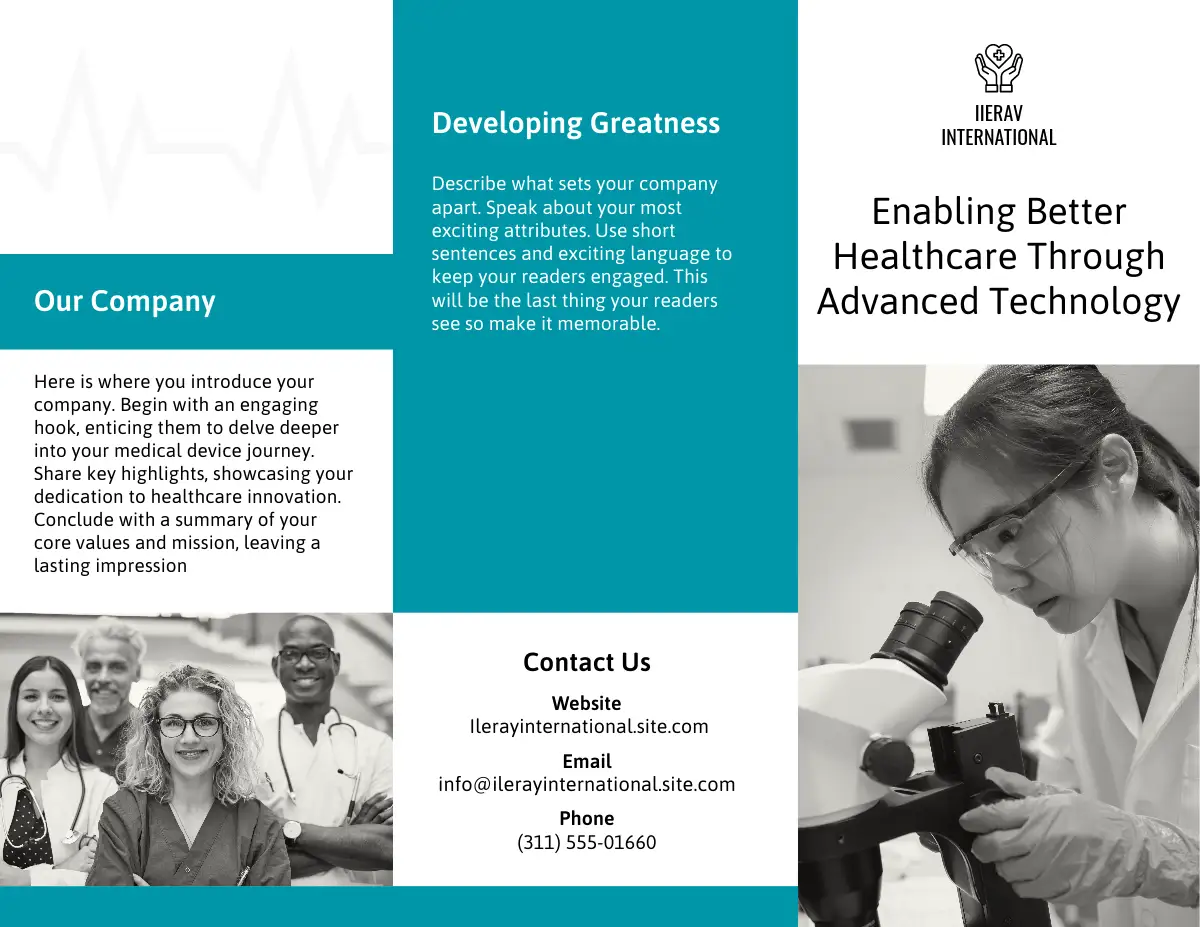 Our Company

Here is where you introduce your company. Begin with an engaging hook, enticing them to delve deeper into your medical device journey. Share key highlights, showcasing your dedication to healthcare innovation. Conclude with a summary of your core values and mission, leaving a lasting impression

Developing Greatness

Describe what sets your company apart. Speak about your most exciting attributes. Use short sentences and exciting language to keep your readers engaged. This will be the last thing your readers see so make it memorable.

Contact Us

Website
Ilerayinternational.site.com

Email
info@ilerayinternational.site.com

Phone
(311) 555-01660

IIERAV
INTERNATIONAL

Enabling Better Healthcare Through Advanced Technology